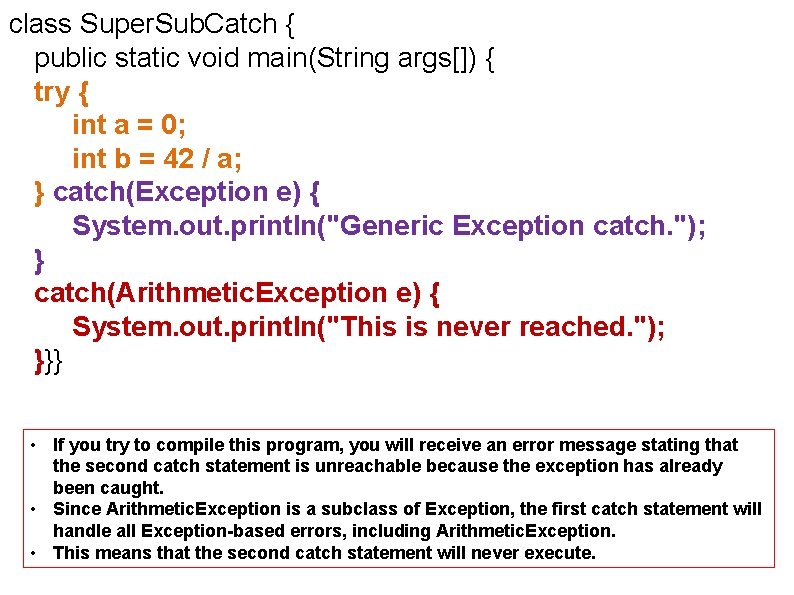 class SuperSubCatch {
public static void main(String args[]) {
try {
int a = 0;
int b = 42 / a;
} catch(Exception e) {
System.out.println("Generic Exception catch.");
}
catch(ArithmeticException e) {
System.out.println("This is never reached.");
}}}

• If you try to compile this program, you will receive an error message stating that the second catch statement is unreachable because the exception has already been caught.
• Since ArithmeticException is a subclass of Exception, the first catch statement will handle all Exception-based errors, including ArithmeticException.
• This means that the second catch statement will never execute.